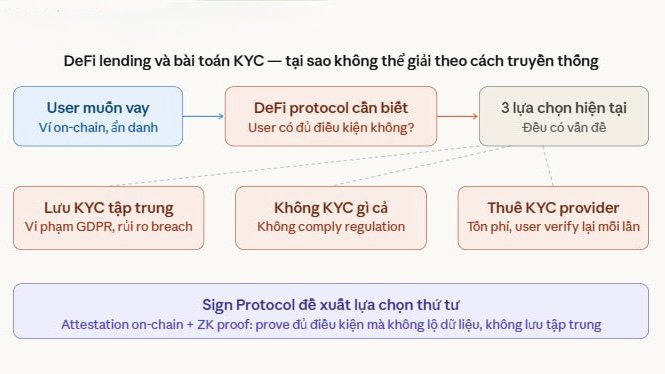 DeFi lending và bài toán KYC — tại sao không thể giải theo cách truyền thống

User muốn vay
Ví on-chain, ẩn danh

DeFi protocol cần biết
User có đủ điều kiện không?

3 lựa chọn hiện tại
Đều có vấn đề

Lưu KYC tập trung
Vi phạm GDPR, rủi ro breach

Không KYC gì cả
Không comply regulation

Thuê KYC provider
Tốn phí, user verify lại mỗi lần

Sign Protocol đề xuất lựa chọn thứ tư
Attestation on-chain + ZK proof: prove đủ điều kiện mà không lộ dữ liệu, không lưu tập trung